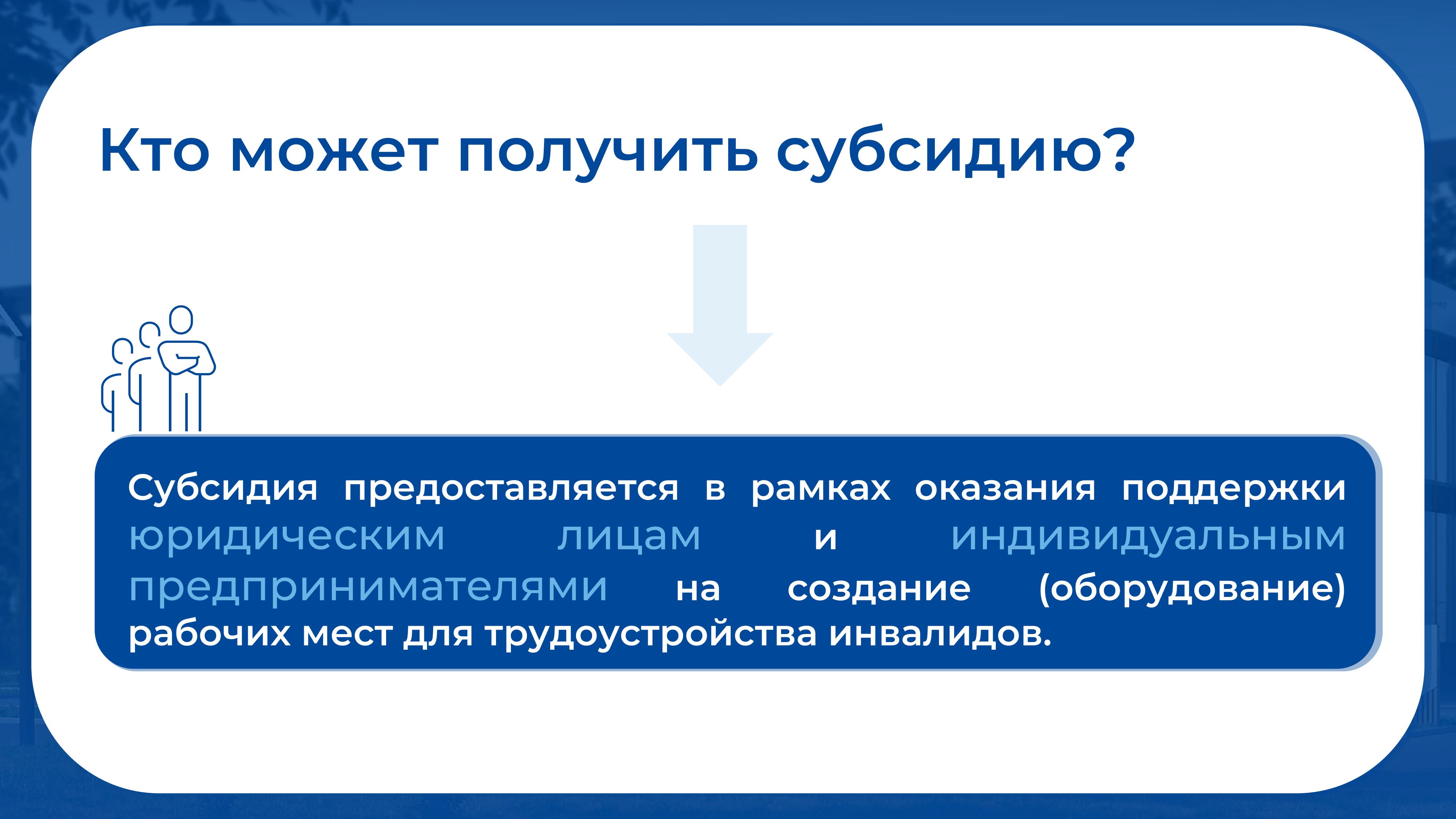 Кто может получить субсидию?

Субсидия предоставляется в рамках оказания поддержки юридическим лицам и индивидуальным предпринимателями на создание (оборудование) рабочих мест для трудоустройства инвалидов.